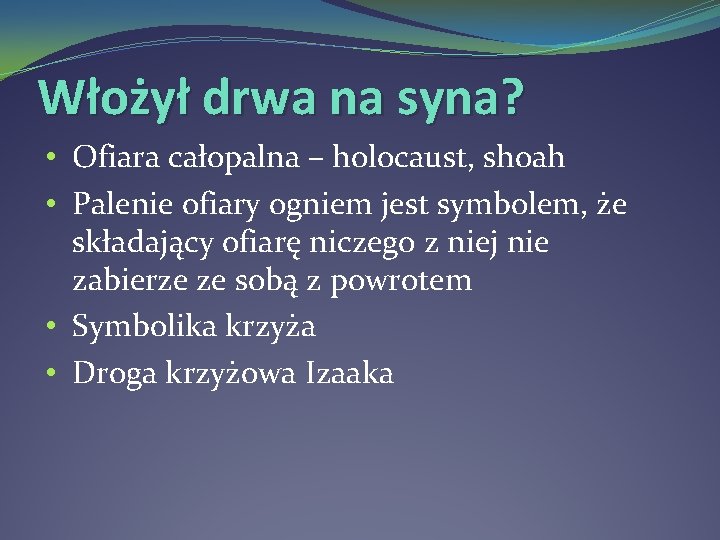 Włożył drwa na syna?

• Ofiara całopalna – holocaust, shoah
• Palenie ofiary ogniem jest symbolem, że składający ofiarę niczego z niej nie zabierze ze sobą z powrotem
• Symbolika krzyża
• Droga krzyżowa Izaaka